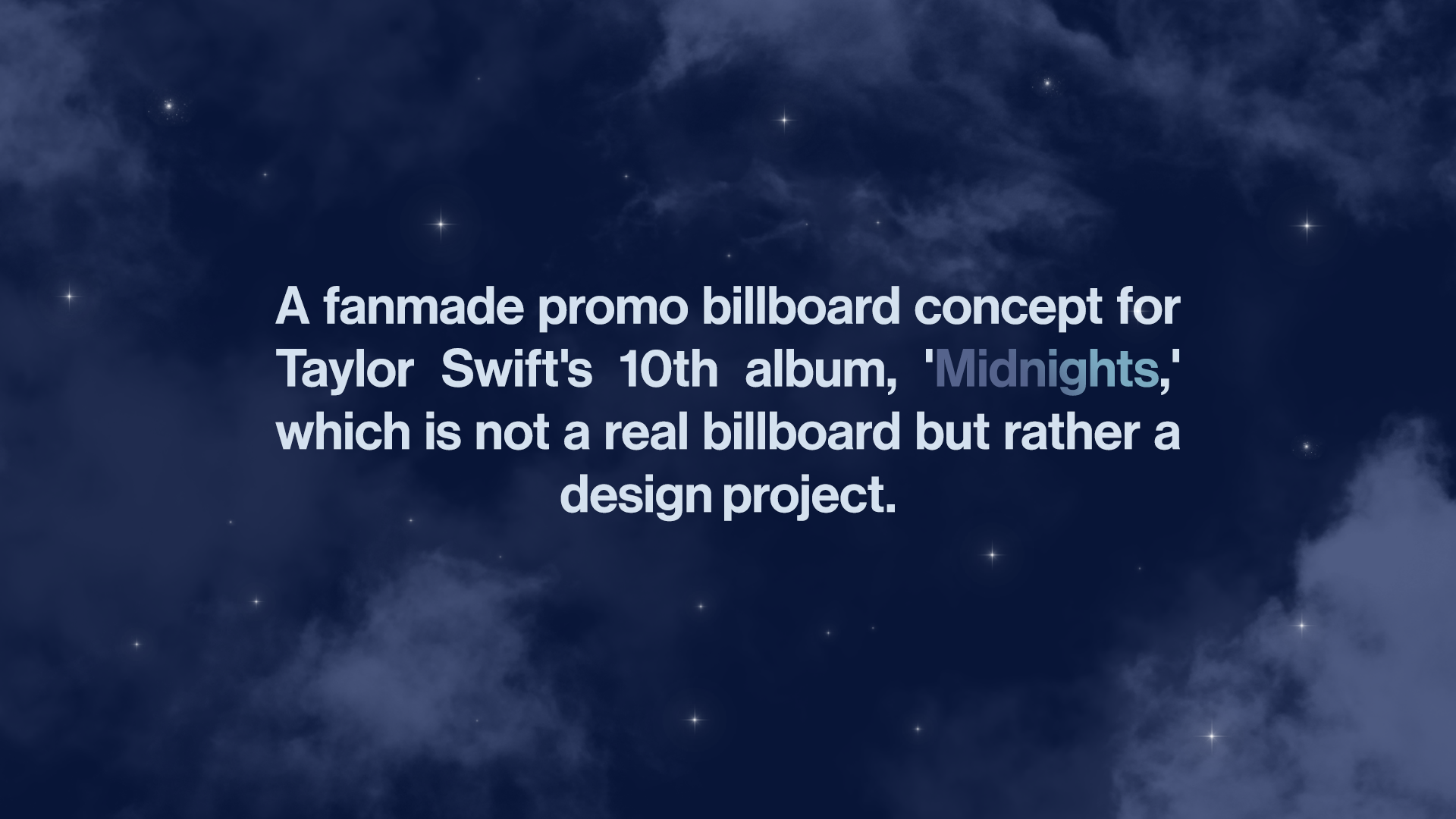 A fanmade promo billboard concept for Taylor Swift's 10th album, 'Midnights,' which is not a real billboard but rather a design project.